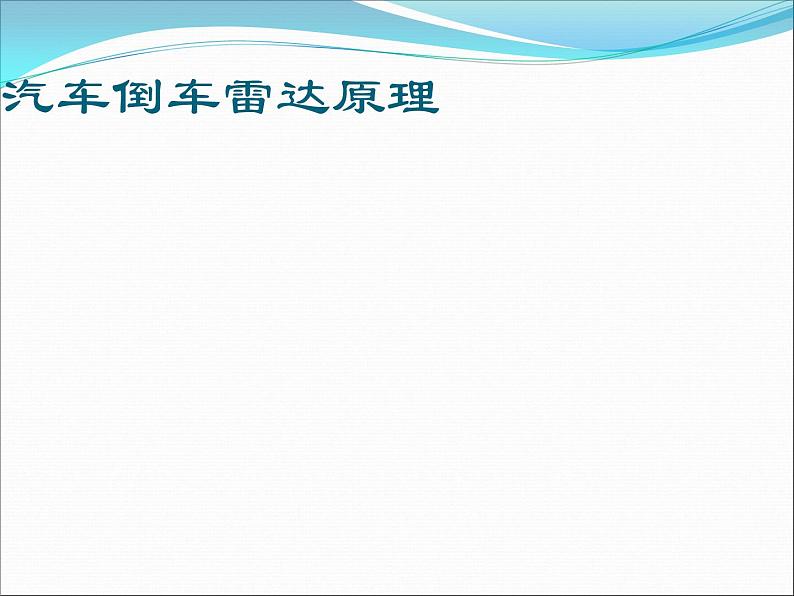 汽车倒车雷达原理